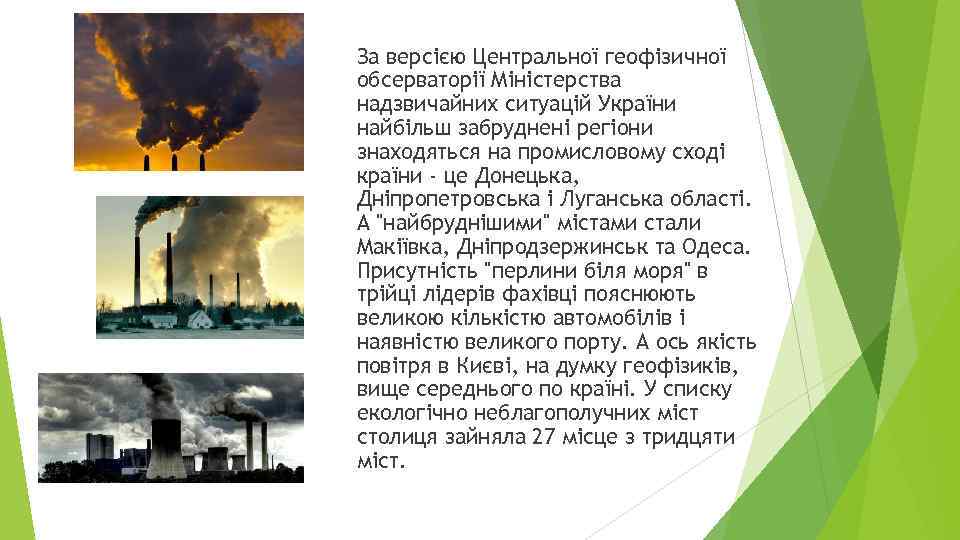 За версією Центральної геофізичної обсерваторії Міністерства надзвичайних ситуацій України найбільш забруднені регіони знаходяться на промисловому сході країни - це Донецька, Дніпропетровська і Луганська області. А "найбруднішими" містами стали Макіївка, Дніпродзержинськ та Одеса. Присутність "перлини біля моря" в трійці лідерів фахівці пояснюють великою кількістю автомобілів і наявністю великого порту. А ось якість повітря в Києві, на думку геофізиків, вище середнього по країні. У списку екологічно неблагополучних міст столиця зайняла 27 місце з тридцяти міст.